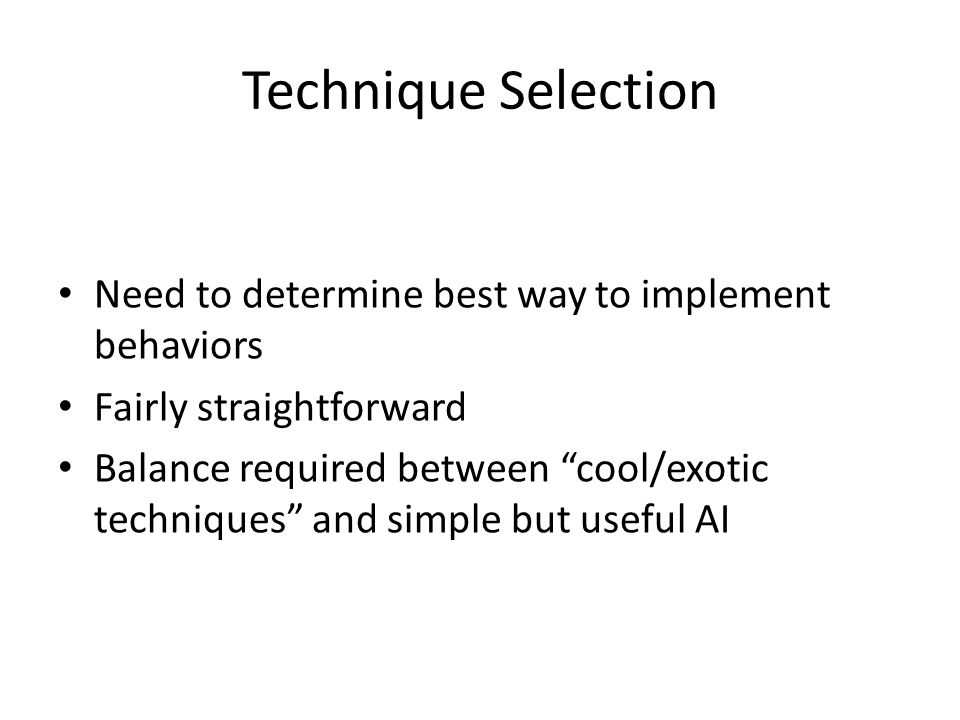 Technique Selection

• Need to determine best way to implement behaviors
• Fairly straightforward
• Balance required between “cool/exotic techniques” and simple but useful AI